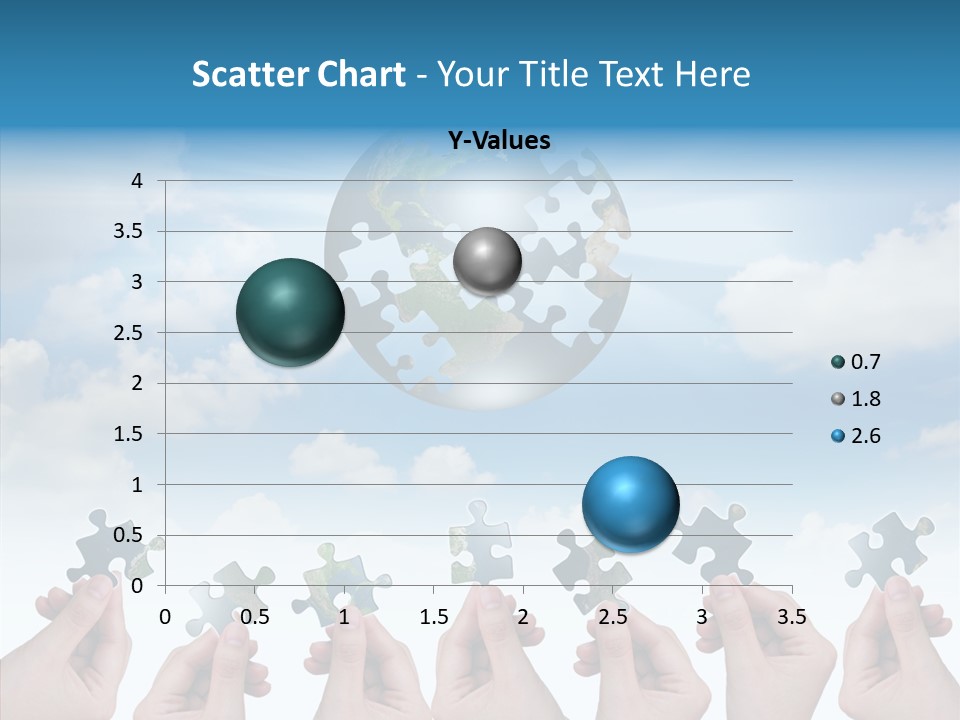 Scatter Chart - Your Title Text Here

Y-Values

4
3.5
3
2.5
2
1.5
1
0.5
0

0
0.5
1
1.5
2
2.5
3
3.5

0.7
1.8
2.6